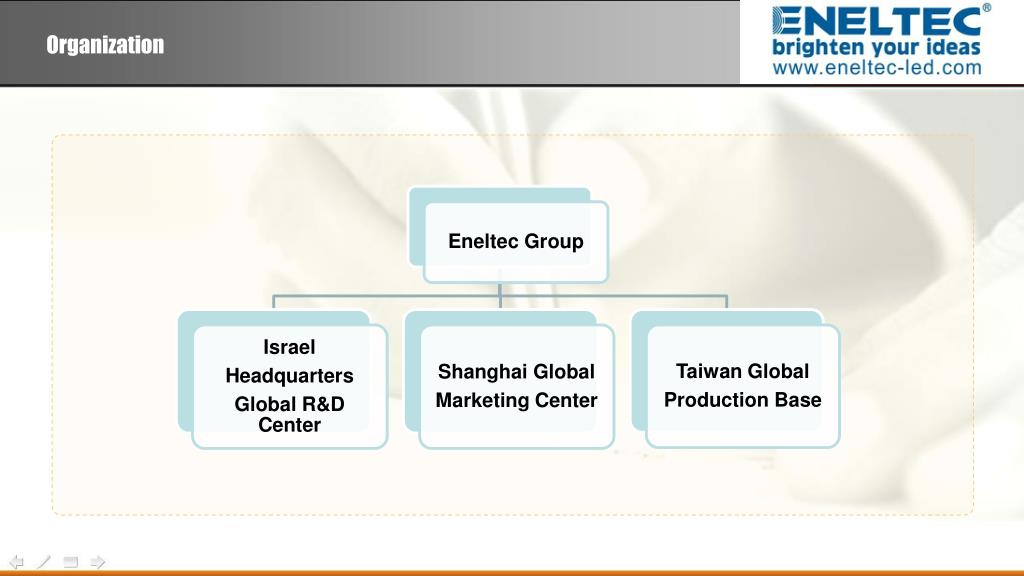 Organization

ENELTEC®
brighten your ideas
www.eneltec-led.com

Eneltec Group

Israel
Headquarters
Global R&D
Center

Shanghai Global
Marketing Center

Taiwan Global
Production Base